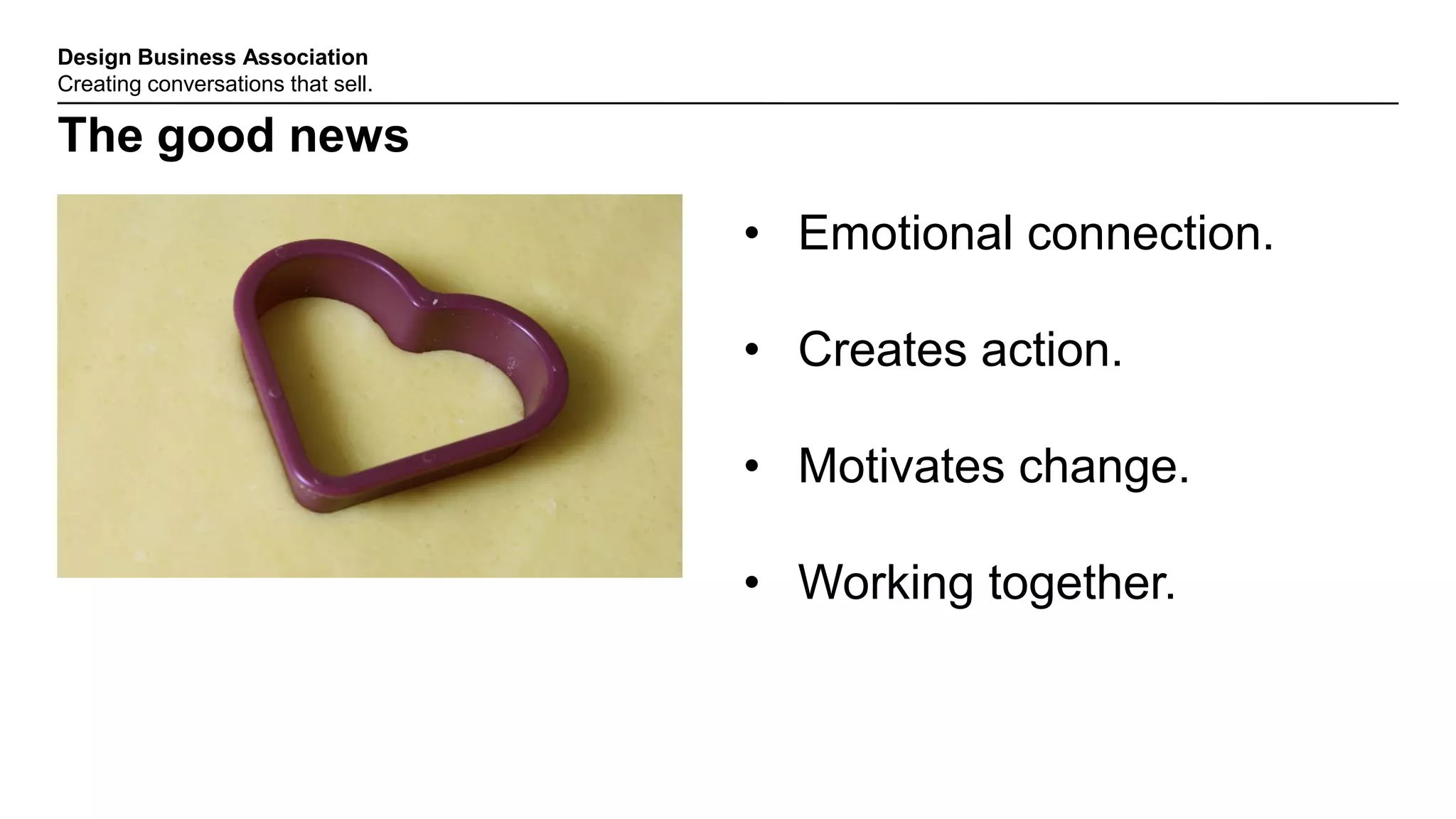 Design Business Association
Creating conversations that sell.

The good news

• Emotional connection.

• Creates action.

• Motivates change.

• Working together.